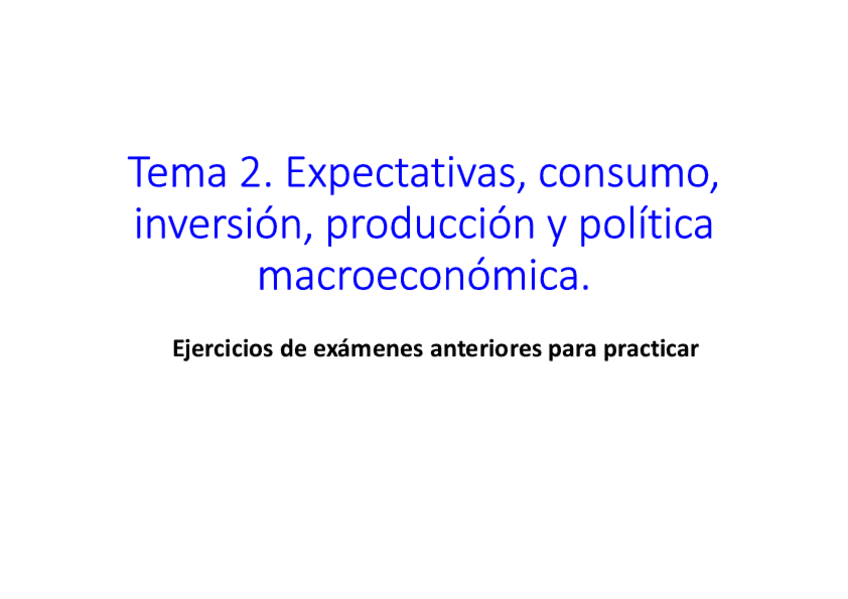 Tema 2. Expectativas, consumo, inversión, producción y política macroeconómica.

Ejercicios de exámenes anteriores para practicar